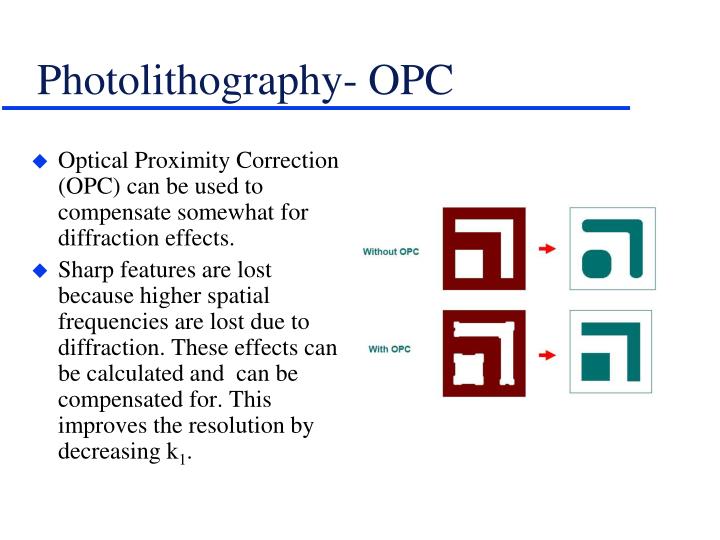 Photolithography- OPC

◆ Optical Proximity Correction (OPC) can be used to compensate somewhat for diffraction effects.

◆ Sharp features are lost because higher spatial frequencies are lost due to diffraction. These effects can be calculated and can be compensated for. This improves the resolution by decreasing $k_1$.

Without OPC

With OPC